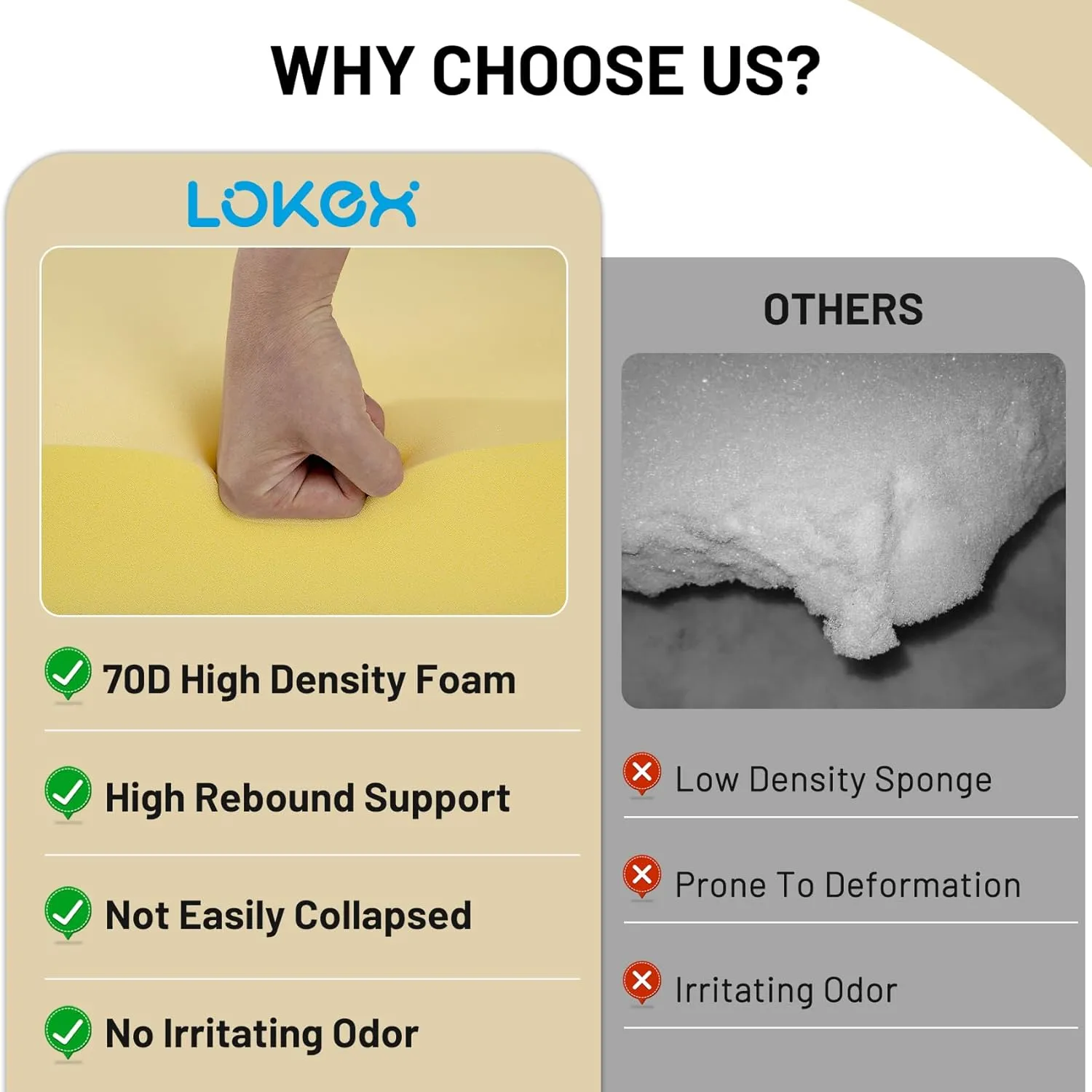 WHY CHOOSE US?

LOKEX

70D High Density Foam

High Rebound Support

Not Easily Collapsed

No Irritating Odor

OTHERS

Low Density Sponge

Prone To Deformation

Irritating Odor